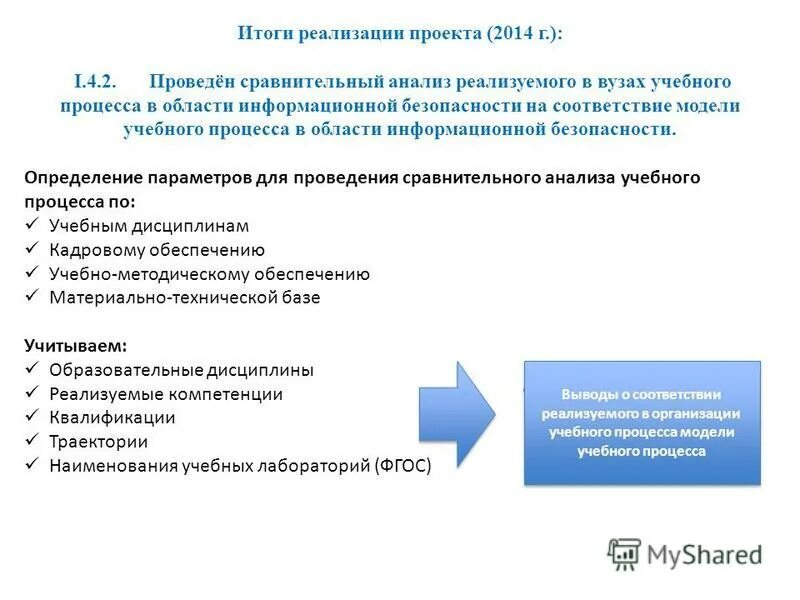 Итоги реализации проекта (2014 г.):

I.4.2. Проведён сравнительный анализ реализуемого в вузах учебного процесса в области информационной безопасности на соответствие модели учебного процесса в области информационной безопасности.

Определение параметров для проведения сравнительного анализа учебного процесса по:
✓ Учебным дисциплинам
✓ Кадровому обеспечению
✓ Учебно-методическому обеспечению
✓ Материально-технической базе

Учитываем:
✓ Образовательные дисциплины
✓ Реализуемые компетенции
✓ Квалификации
✓ Траектории
✓ Наименования учебных лабораторий (ФГОС)

Выводы о соответствии реализуемого в организации учебного процесса модели учебного процесса

MyShared